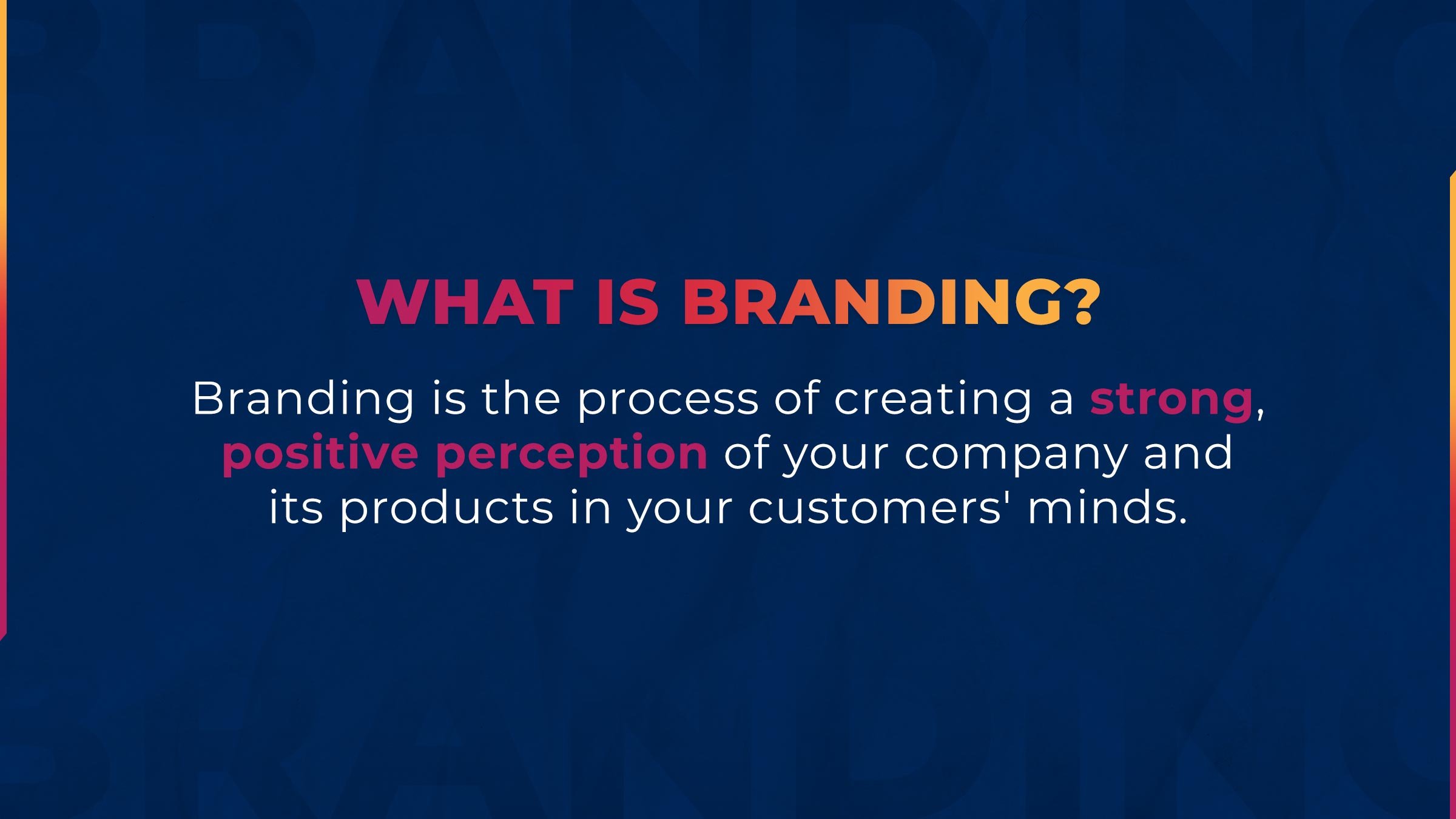 WHAT IS BRANDING?

Branding is the process of creating a strong, positive perception of your company and its products in your customers' minds.